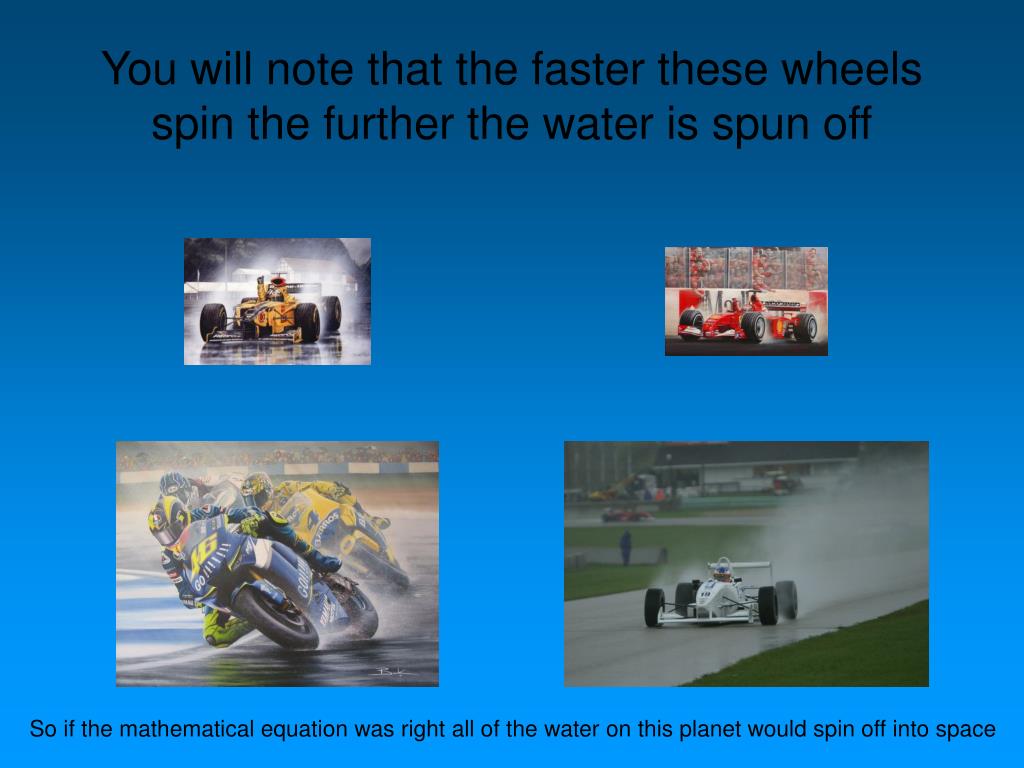 You will note that the faster these wheels spin the further the water is spun off

So if the mathematical equation was right all of the water on this planet would spin off into space